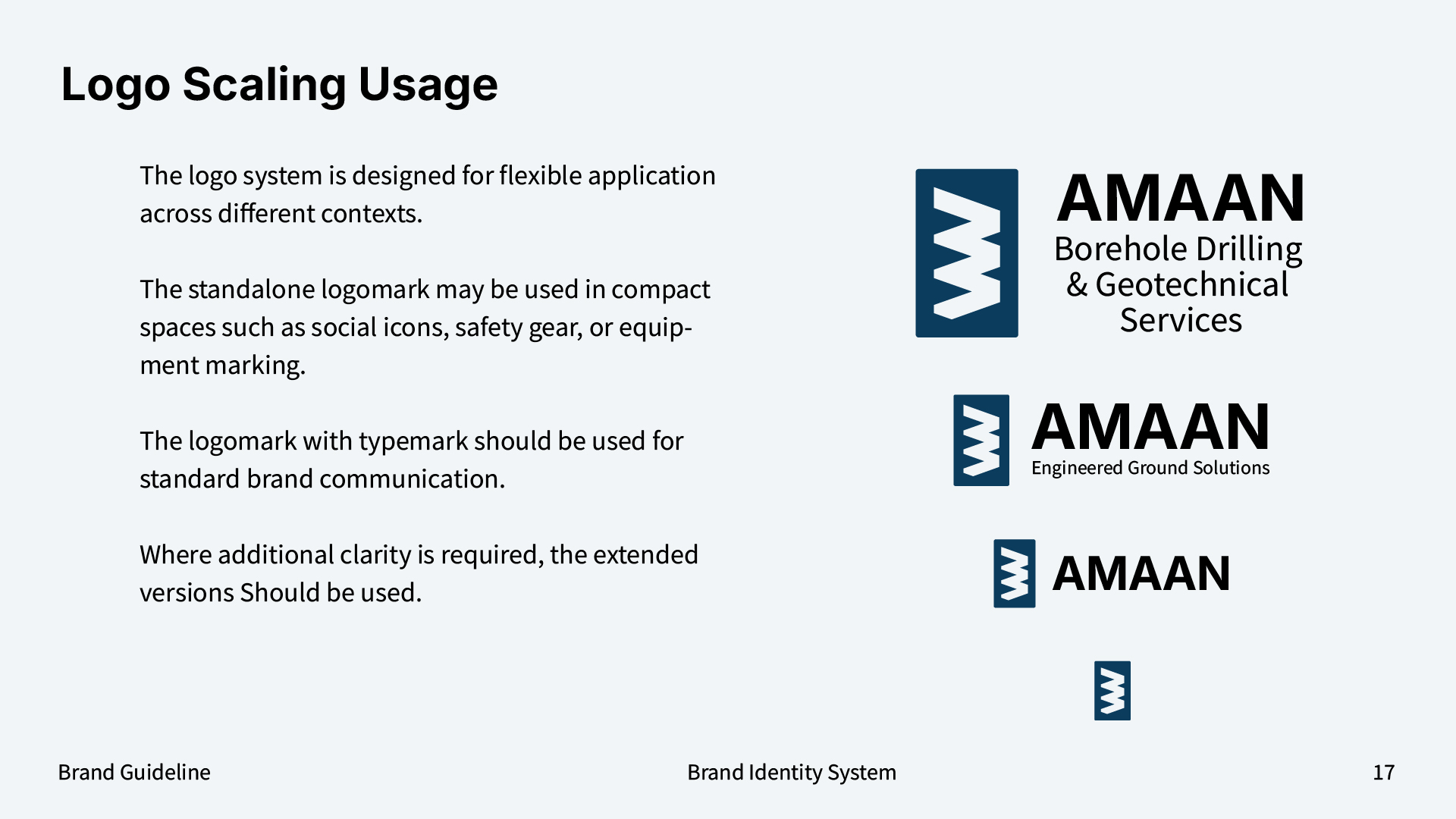 Logo Scaling Usage

The logo system is designed for flexible application across different contexts.

The standalone logomark may be used in compact spaces such as social icons, safety gear, or equipment marking.

The logomark with typemark should be used for standard brand communication.

Where additional clarity is required, the extended versions Should be used.

AMAAN
Borehole Drilling & Geotechnical Services

AMAAN
Engineered Ground Solutions

AMAAN

Brand Guideline

Brand Identity System

17